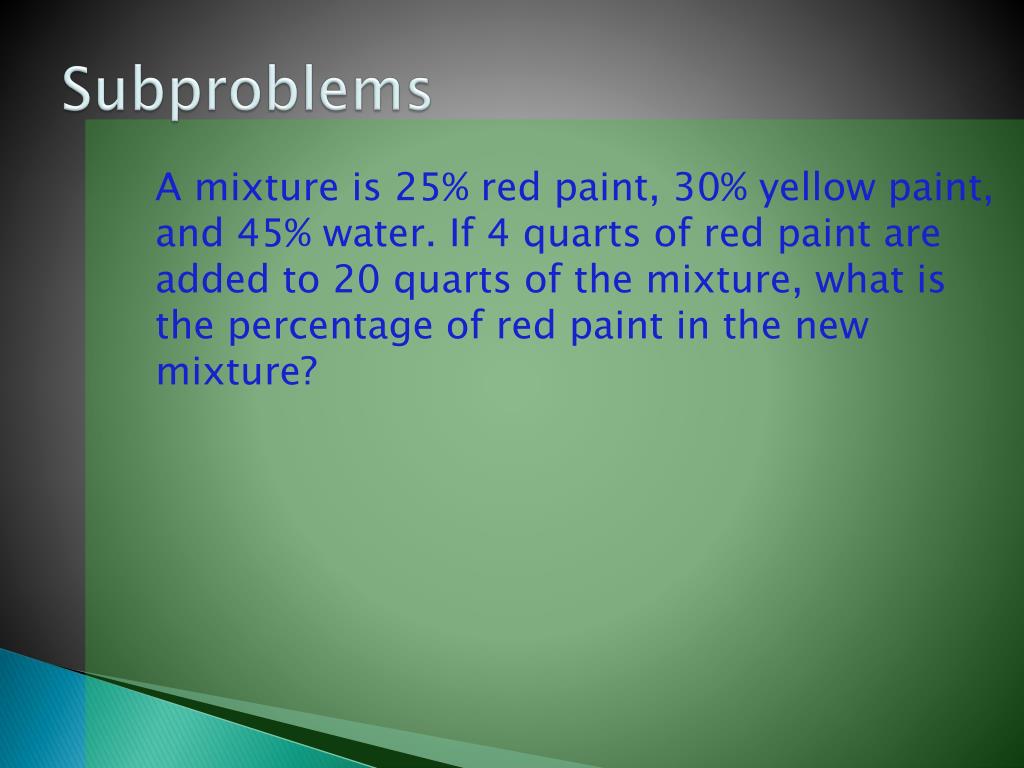 Subproblems

A mixture is 25% red paint, 30% yellow paint, and 45% water. If 4 quarts of red paint are added to 20 quarts of the mixture, what is the percentage of red paint in the new mixture?